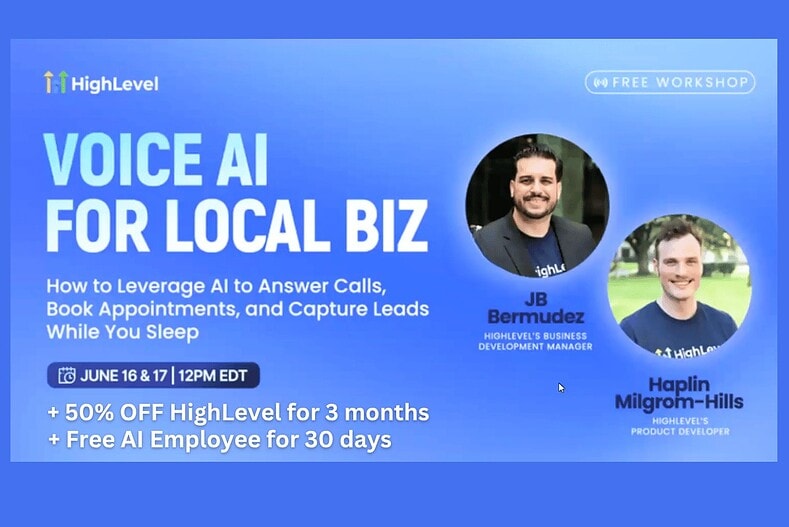 HighLevel

FREE WORKSHOP

VOICE AI
FOR LOCAL BIZ

How to Leverage AI to Answer Calls, Book Appointments, and Capture Leads While You Sleep

JUNE 16 & 17 | 12PM EDT

+ 50% OFF HighLevel for 3 months
+ Free AI Employee for 30 days

HighLevel

JB Bermudez
HIGHLEVEL'S BUSINESS DEVELOPMENT MANAGER

HighLevel

Haplin Milgrom-Hills
HIGHLEVEL'S PRODUCT DEVELOPER